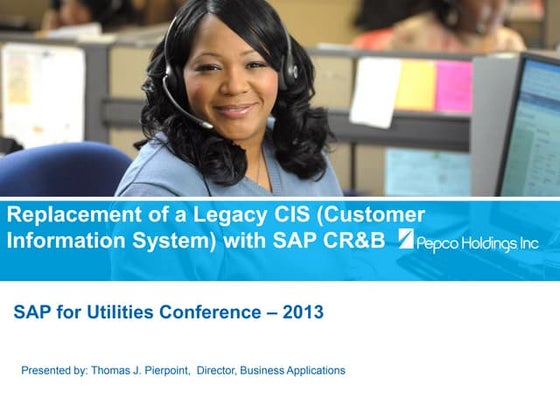 Replacement of a Legacy CIS (Customer Information System) with SAP CR&B

Pepco Holdings Inc

SAP for Utilities Conference – 2013

Presented by: Thomas J. Pierpoint, Director, Business Applications